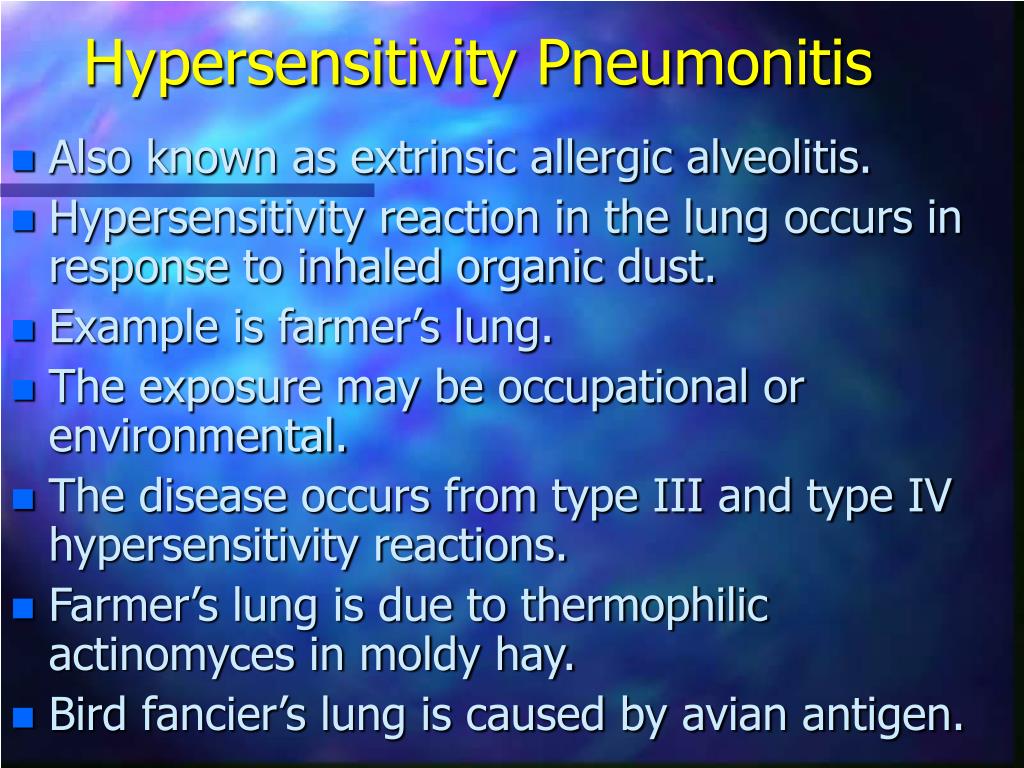 Hypersensitivity Pneumonitis

- Also known as extrinsic allergic alveolitis.
- Hypersensitivity reaction in the lung occurs in response to inhaled organic dust.
- Example is farmer’s lung.
- The exposure may be occupational or environmental.
- The disease occurs from type III and type IV hypersensitivity reactions.
- Farmer’s lung is due to thermophilic actinomyces in moldy hay.
- Bird fancier’s lung is caused by avian antigen.